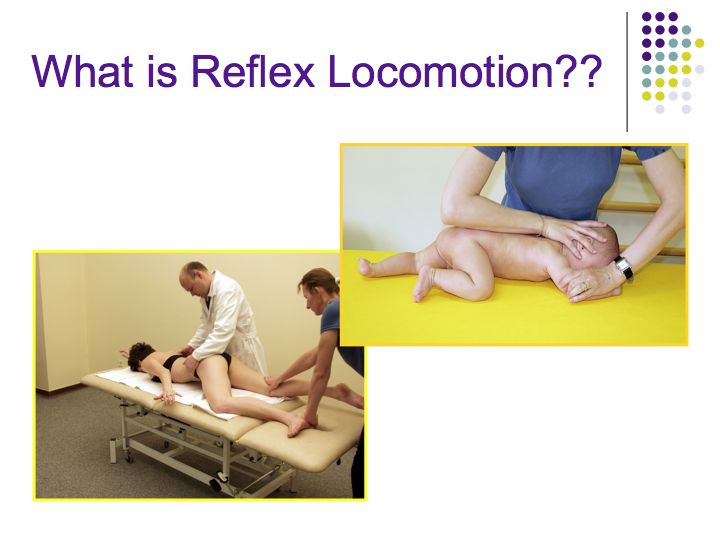 What is Reflex Locomotion??